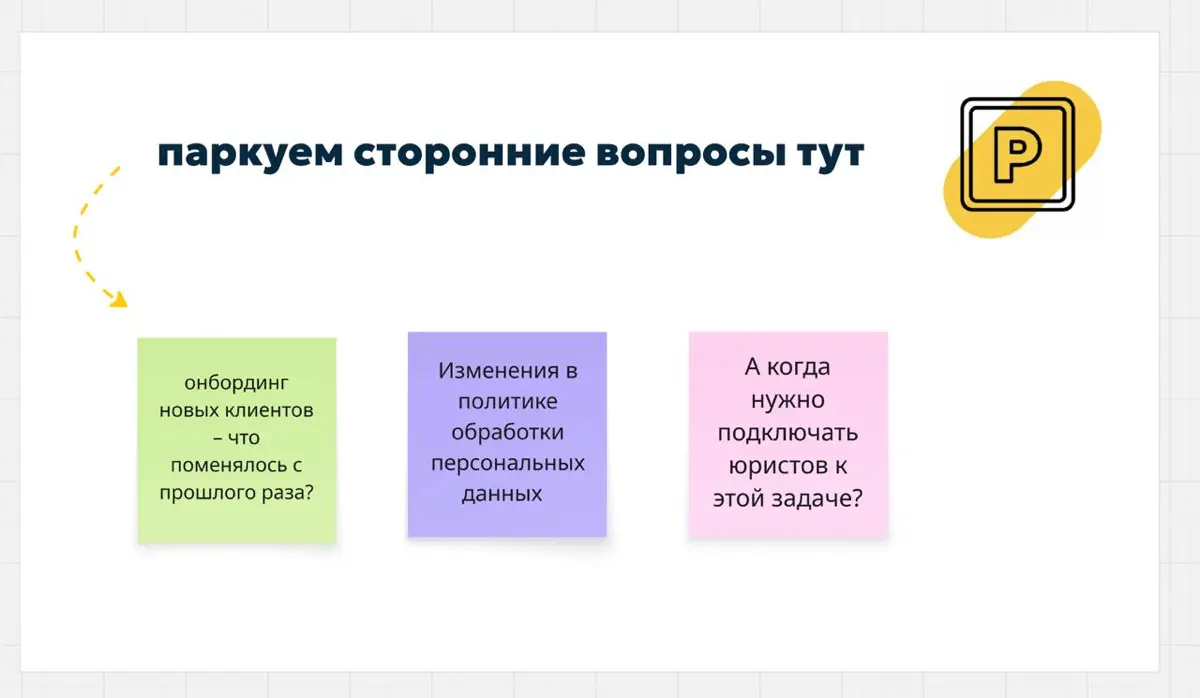 паркуем сторонние вопросы тут

P

онбординг новых клиентов – что поменялось с прошлого раза?

Изменения в политике обработки персональных данных

А когда нужно подключать юристов к этой задаче?